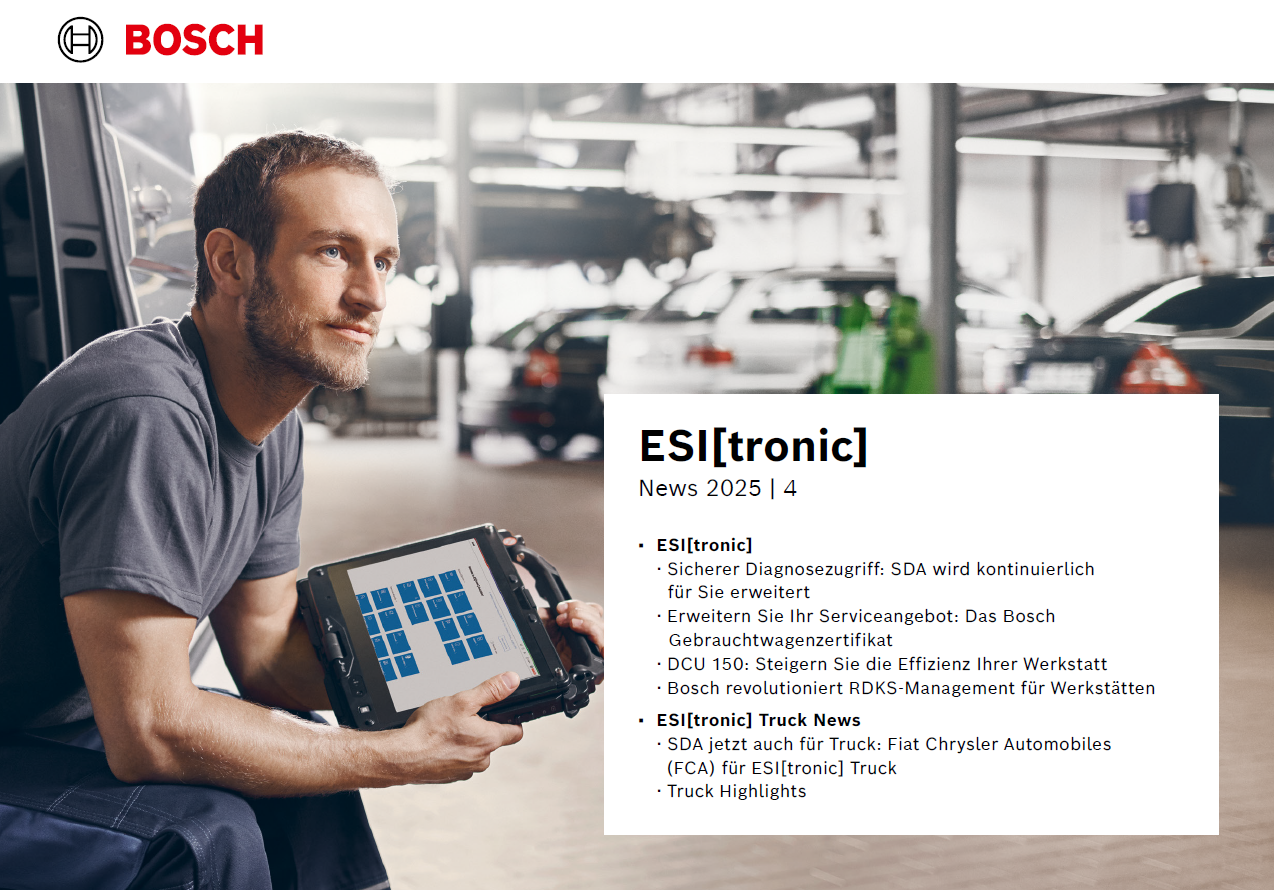 BOSCH

ESI[tronic]
News 2025 | 4

▪ ESI[tronic]
· Sicherer Diagnosezugriff: SDA wird kontinuierlich für Sie erweitert
· Erweitern Sie Ihr Serviceangebot: Das Bosch Gebrauchtwagenzertifikat
· DCU 150: Steigern Sie die Effizienz Ihrer Werkstatt
· Bosch revolutioniert RDKS-Management für Werkstätten

▪ ESI[tronic] Truck News
· SDA jetzt auch für Truck: Fiat Chrysler Automobiles (FCA) für ESI[tronic] Truck
· Truck Highlights